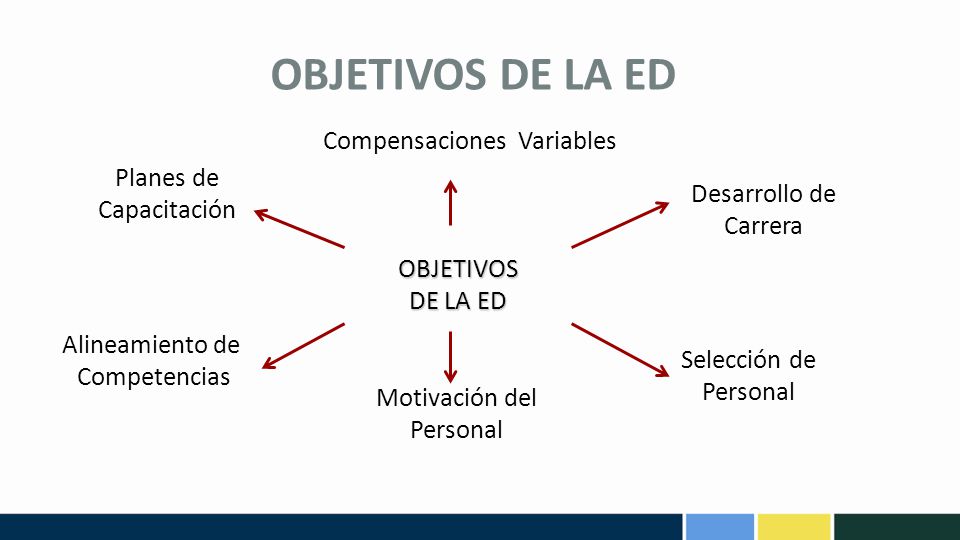 OBJETIVOS DE LA ED

Compensaciones Variables

Planes de Capacitación

Desarrollo de Carrera

OBJETIVOS DE LA ED

Alineamiento de Competencias

Selección de Personal

Motivación del Personal